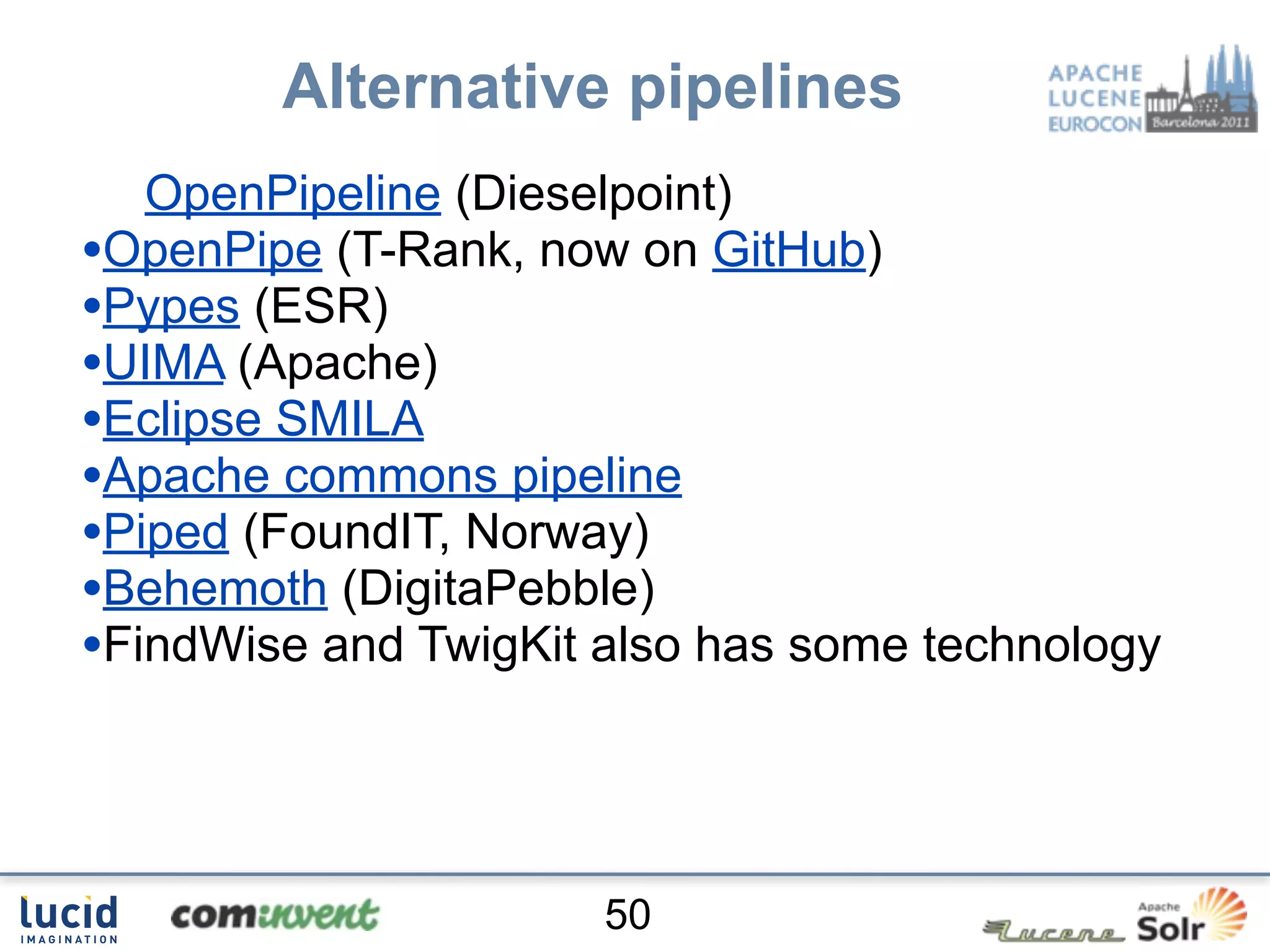 Alternative pipelines

APACHE LUCENE EUROCON Barcelona 2011

OpenPipeline (Dieselpoint)
•OpenPipe (T-Rank, now on GitHub)
•Pypes (ESR)
•UIMA (Apache)
•Eclipse SMILA
•Apache commons pipeline
•Piped (FoundIT, Norway)
•Behemoth (DigitaPebble)
•FindWise and TwigKit also has some technology

lucid IMAGINATION

cominvent

50

Lucene

Apache Solr